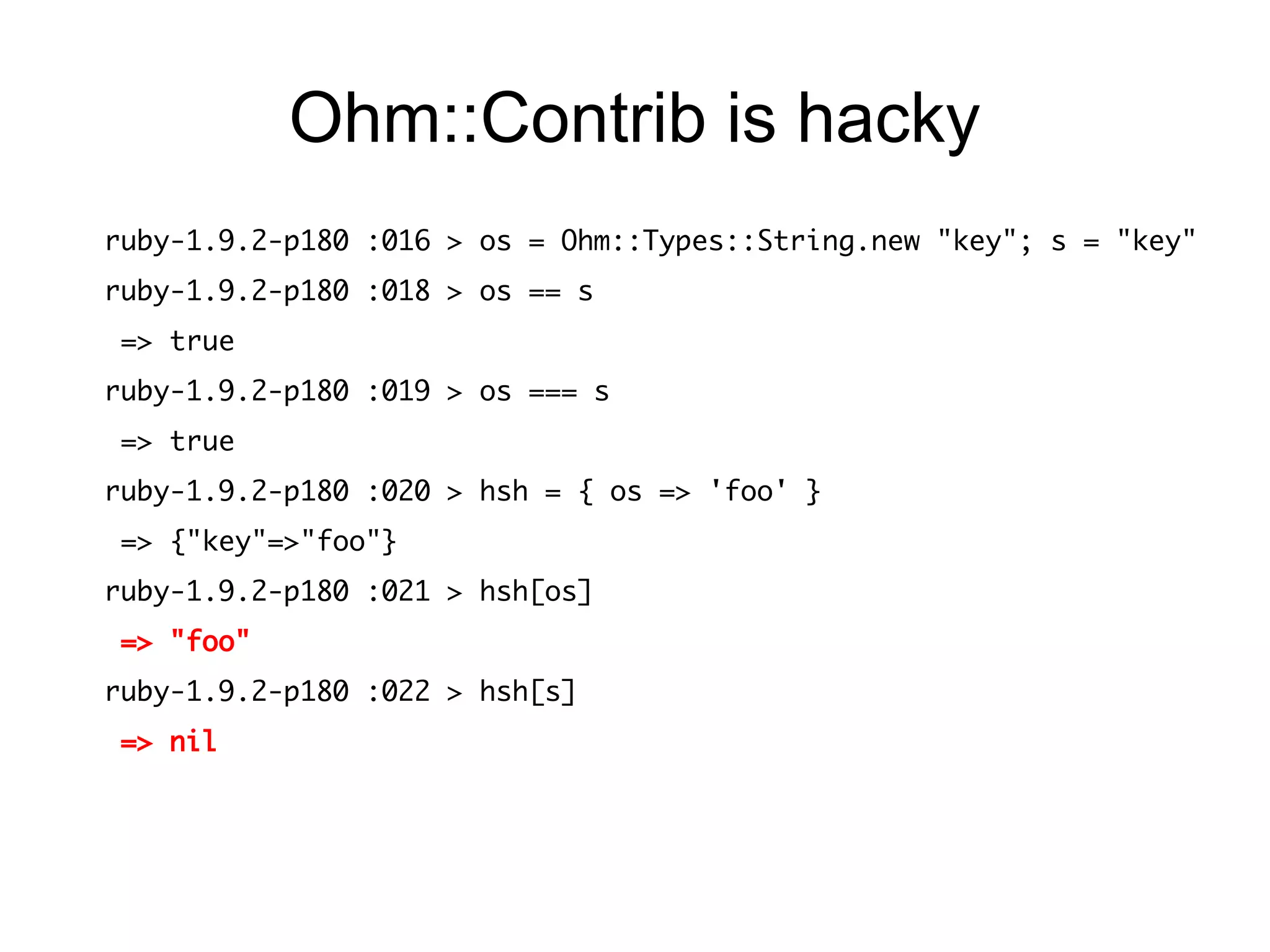 Ohm::Contrib is hacky

ruby-1.9.2-p180 :016 > os = Ohm::Types::String.new "key"; s = "key"

ruby-1.9.2-p180 :018 > os == s

=> true

ruby-1.9.2-p180 :019 > os === s

=> true

ruby-1.9.2-p180 :020 > hsh = { os => 'foo' }

=> {"key"=>"foo"}

ruby-1.9.2-p180 :021 > hsh[os]

=> "foo"

ruby-1.9.2-p180 :022 > hsh[s]

=> nil